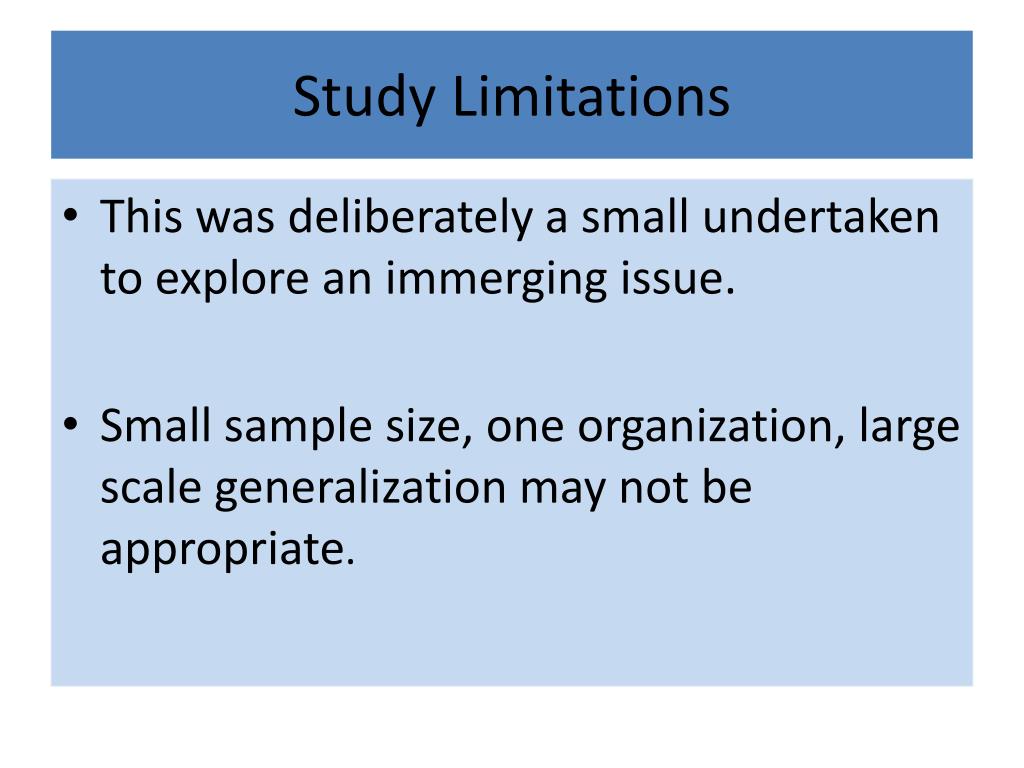 Study Limitations

• This was deliberately a small undertaken to explore an immerging issue.

• Small sample size, one organization, large scale generalization may not be appropriate.